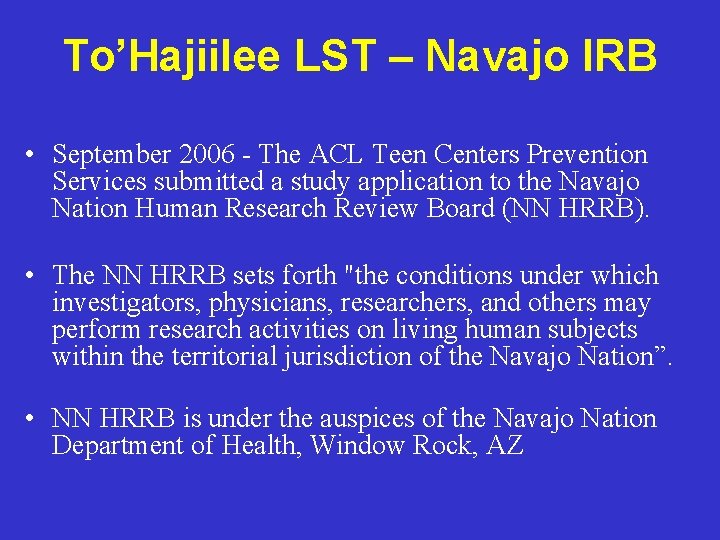 To’Hajiilee LST – Navajo IRB

• September 2006 - The ACL Teen Centers Prevention Services submitted a study application to the Navajo Nation Human Research Review Board (NN HRRB).

• The NN HRRB sets forth "the conditions under which investigators, physicians, researchers, and others may perform research activities on living human subjects within the territorial jurisdiction of the Navajo Nation”.

• NN HRRB is under the auspices of the Navajo Nation Department of Health, Window Rock, AZ